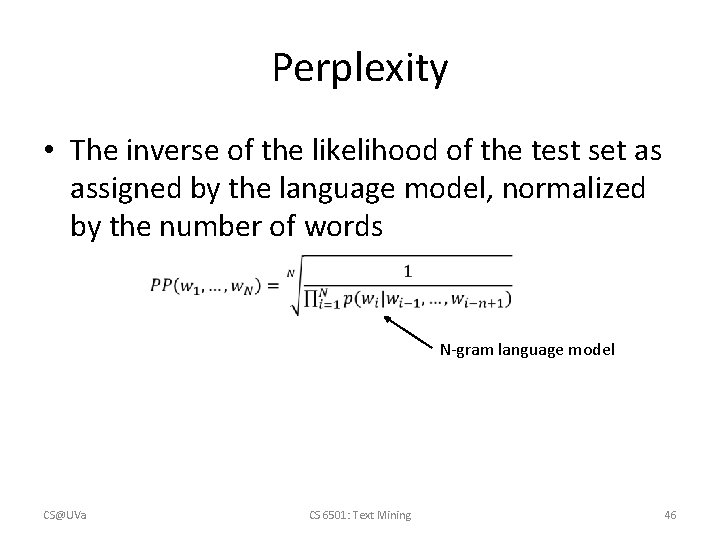 Perplexity

• The inverse of the likelihood of the test set as assigned by the language model, normalized by the number of words

$PP(w_1, \ldots, w_N) = \sqrt[N]{\frac{1}{\prod_{i=1}^{N} p(w_i|w_{i-1}, \ldots, w_{i-n+1})}}$

N-gram language model

CS@UVa

CS 6501: Text Mining

46